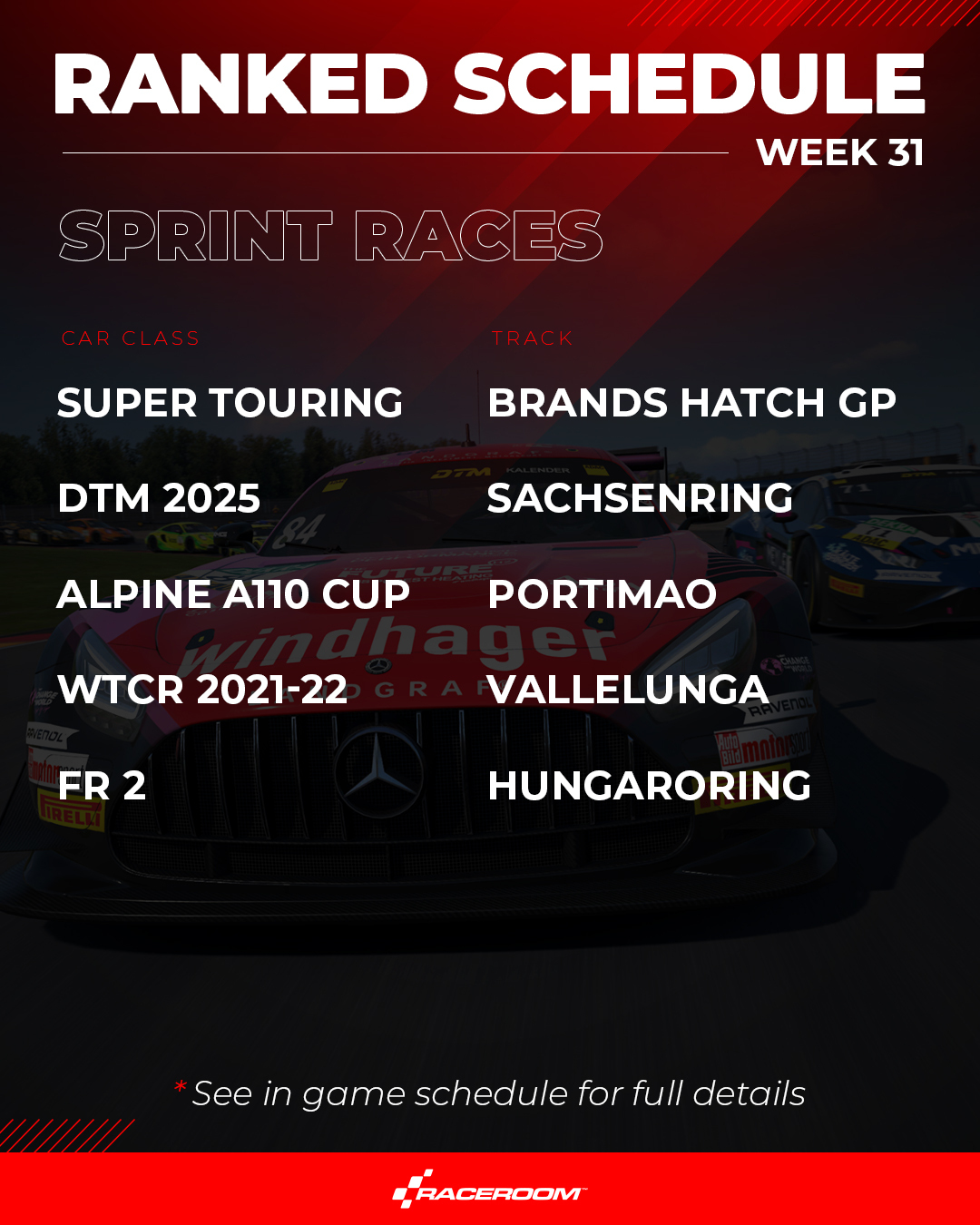 RANKED SCHEDULE

WEEK 31

SPRINT RACES

| CAR CLASS | TRACK |
|---|---|
| SUPER TOURING | BRANDS HATCH GP |
| DTM 2025 | SACHSENRING |
| ALPINE A110 CUP | PORTIMAO |
| WTCR 2021-22 | VALLELUNGA |
| FR 2 | HUNGARORING |

* See in game schedule for full details

RACEROOM